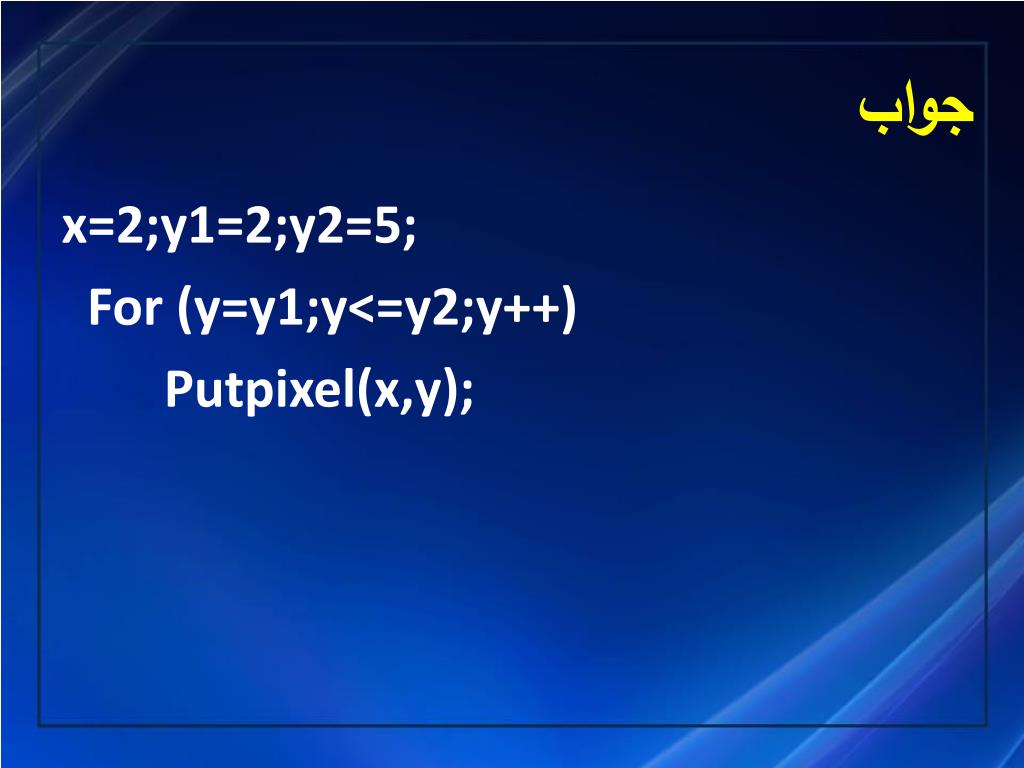 جواب

x=2;y1=2;y2=5;
For (y=y1;y<=y2;y++)
Putpixel(x,y);